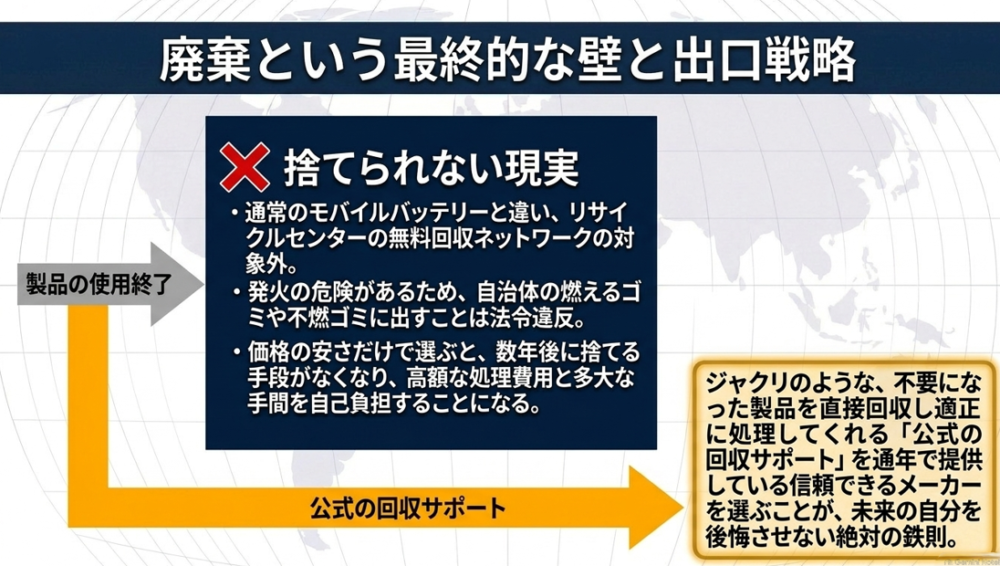 廃棄という最終的な壁と出口戦略

製品の使用終了

捨てられない現実

・通常のモバイルバッテリーと違い、リサイクルセンターの無料回収ネットワークの対象外。

・発火の危険があるため、自治体の燃えるゴミや不燃ゴミに出すことは法令違反。

・価格の安さだけで選ぶと、数年後に捨てる手段がなくなり、高額な処理費用と多大な手間を自己負担することになる。

公式の回収サポート

ジャクリのような、不要になった製品を直接回収し適正に処理してくれる「公式の回収サポート」を通年で提供している信頼できるメーカーを選ぶことが、未来の自分を後悔させない絶対の鉄則。